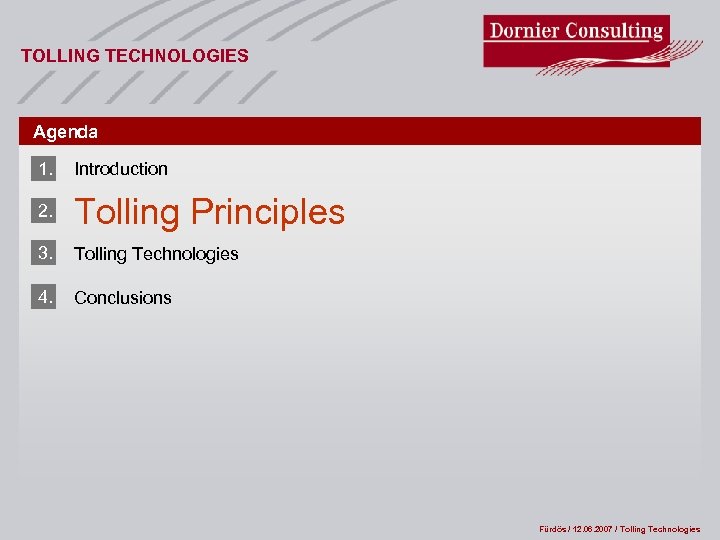 TOLLING TECHNOLOGIES

Dornier Consulting

Agenda

1. Introduction

2. Tolling Principles

3. Tolling Technologies

4. Conclusions

Fürdös / 12.06.2007 / Tolling Technologies